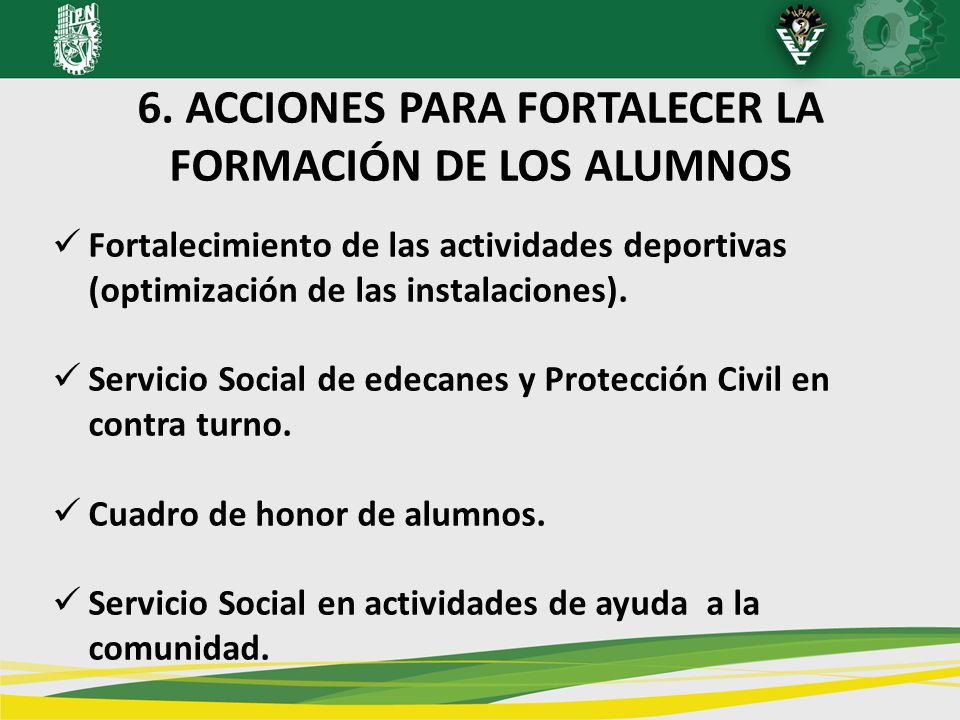 IPN

6. ACCIONES PARA FORTALECER LA FORMACIÓN DE LOS ALUMNOS

✓ Fortalecimiento de las actividades deportivas (optimización de las instalaciones).

✓ Servicio Social de edecanes y Protección Civil en contra turno.

✓ Cuadro de honor de alumnos.

✓ Servicio Social en actividades de ayuda a la comunidad.